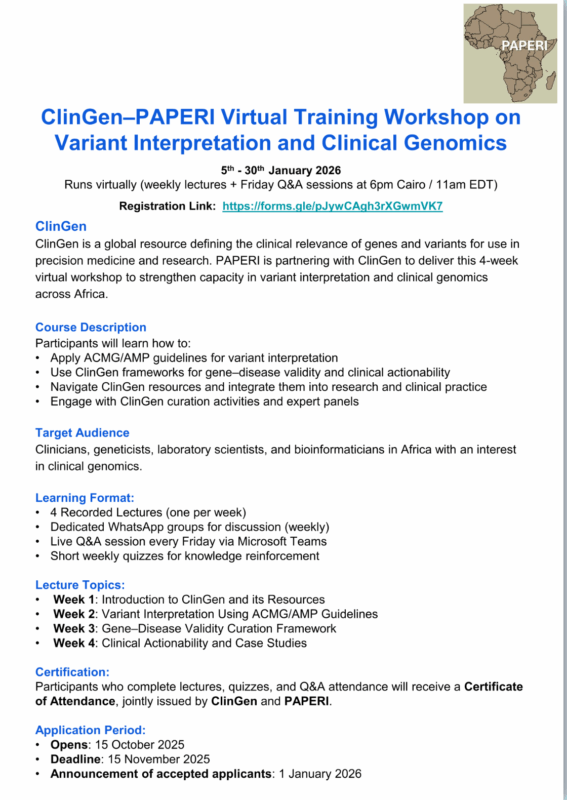 PAPERI

ClinGen–PAPERI Virtual Training Workshop on Variant Interpretation and Clinical Genomics

5th - 30th January 2026
Runs virtually (weekly lectures + Friday Q&A sessions at 6pm Cairo / 11am EDT)

Registration Link: https://forms.gle/pJywCAgh3rXGwmVK7

ClinGen
ClinGen is a global resource defining the clinical relevance of genes and variants for use in precision medicine and research. PAPERI is partnering with ClinGen to deliver this 4-week virtual workshop to strengthen capacity in variant interpretation and clinical genomics across Africa.

Course Description
Participants will learn how to:
• Apply ACMG/AMP guidelines for variant interpretation
• Use ClinGen frameworks for gene–disease validity and clinical actionability
• Navigate ClinGen resources and integrate them into research and clinical practice
• Engage with ClinGen curation activities and expert panels

Target Audience
Clinicians, geneticists, laboratory scientists, and bioinformaticians in Africa with an interest in clinical genomics.

Learning Format:
• 4 Recorded Lectures (one per week)
• Dedicated WhatsApp groups for discussion (weekly)
• Live Q&A session every Friday via Microsoft Teams
• Short weekly quizzes for knowledge reinforcement

Lecture Topics:
• Week 1: Introduction to ClinGen and its Resources
• Week 2: Variant Interpretation Using ACMG/AMP Guidelines
• Week 3: Gene–Disease Validity Curation Framework
• Week 4: Clinical Actionability and Case Studies

Certification:
Participants who complete lectures, quizzes, and Q&A attendance will receive a Certificate of Attendance, jointly issued by ClinGen and PAPERI.

Application Period:
• Opens: 15 October 2025
• Deadline: 15 November 2025
• Announcement of accepted applicants: 1 January 2026